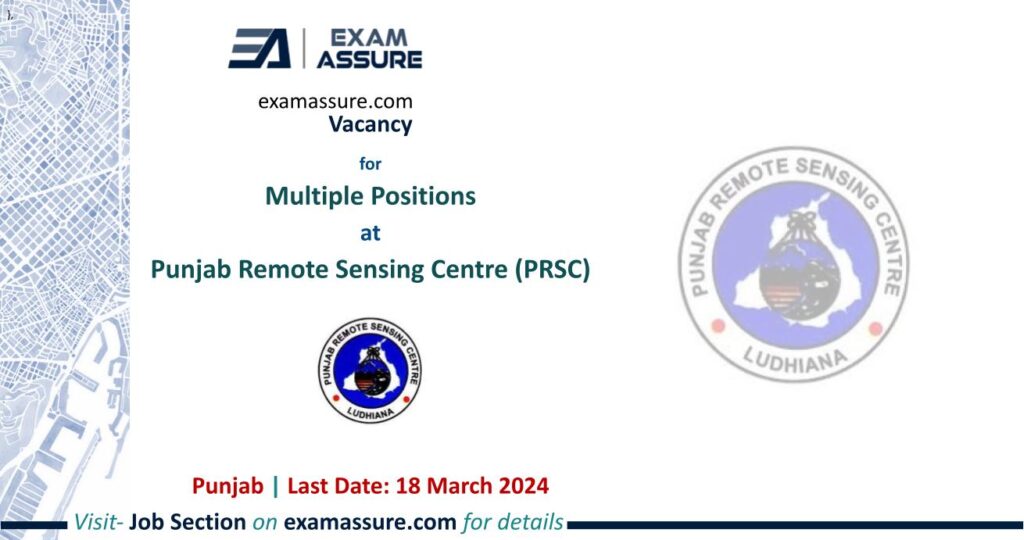 EA | EXAM ASSURE

examassure.com
Vacancy
for
Multiple Positions
at
Punjab Remote Sensing Centre (PRSC)

PUNJAB REMOTE SENSING CENTRE
LUDHIANA

PUNJAB REMOTE SENSING CENTRE
LUDHIANA

Punjab | Last Date: 18 March 2024

Visit- Job Section on examassure.com for details